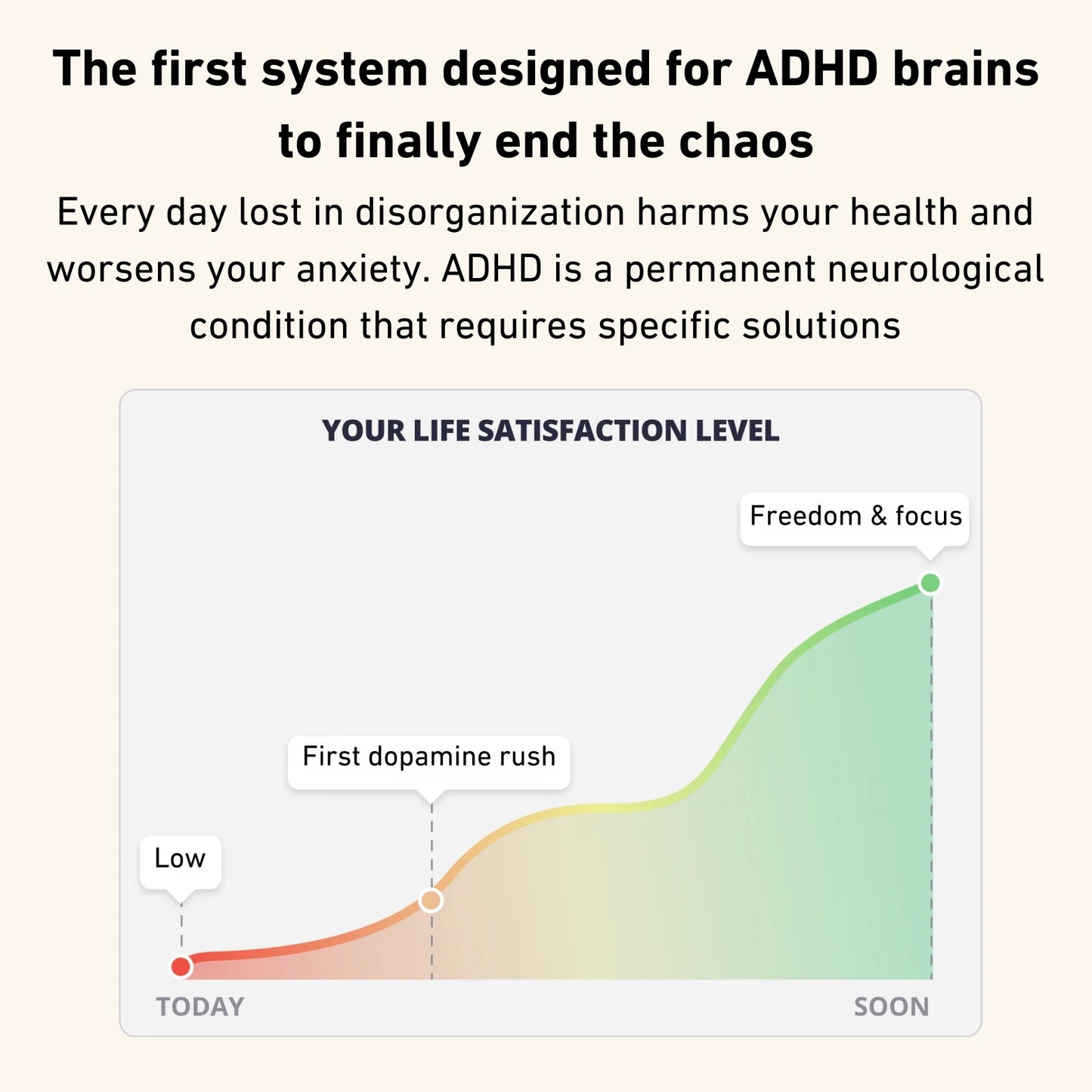 The first system designed for ADHD brains to finally end the chaos

Every day lost in disorganization harms your health and worsens your anxiety. ADHD is a permanent neurological condition that requires specific solutions

YOUR LIFE SATISFACTION LEVEL

Freedom & focus

First dopamine rush

Low

TODAY

SOON